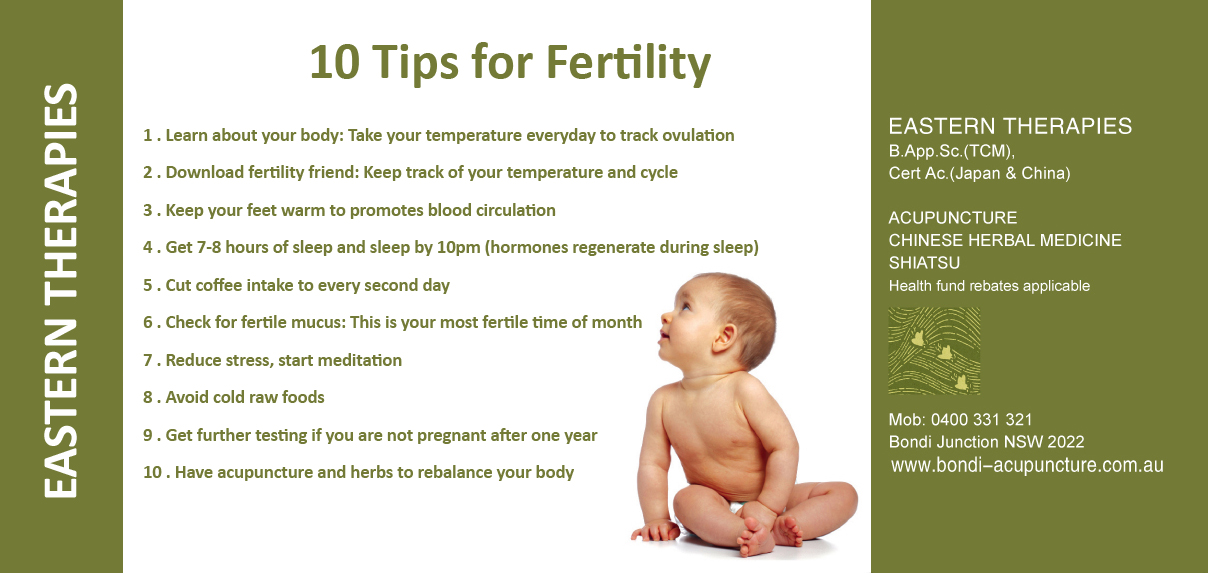 EASTERN THERAPIES

10 Tips for Fertility

1 . Learn about your body: Take your temperature everyday to track ovulation

2 . Download fertility friend: Keep track of your temperature and cycle

3 . Keep your feet warm to promotes blood circulation

4 . Get 7-8 hours of sleep and sleep by 10pm (hormones regenerate during sleep)

5 . Cut coffee intake to every second day

6 . Check for fertile mucus: This is your most fertile time of month

7 . Reduce stress, start meditation

8 . Avoid cold raw foods

9 . Get further testing if you are not pregnant after one year

10 . Have acupuncture and herbs to rebalance your body

EASTERN THERAPIES
B.App.Sc.(TCM),
Cert Ac.(Japan & China)

ACUPUNCTURE
CHINESE HERBAL MEDICINE
SHIATSU
Health fund rebates applicable

Mob: 0400 331 321
Bondi Junction NSW 2022
www.bondi–acupuncture.com.au